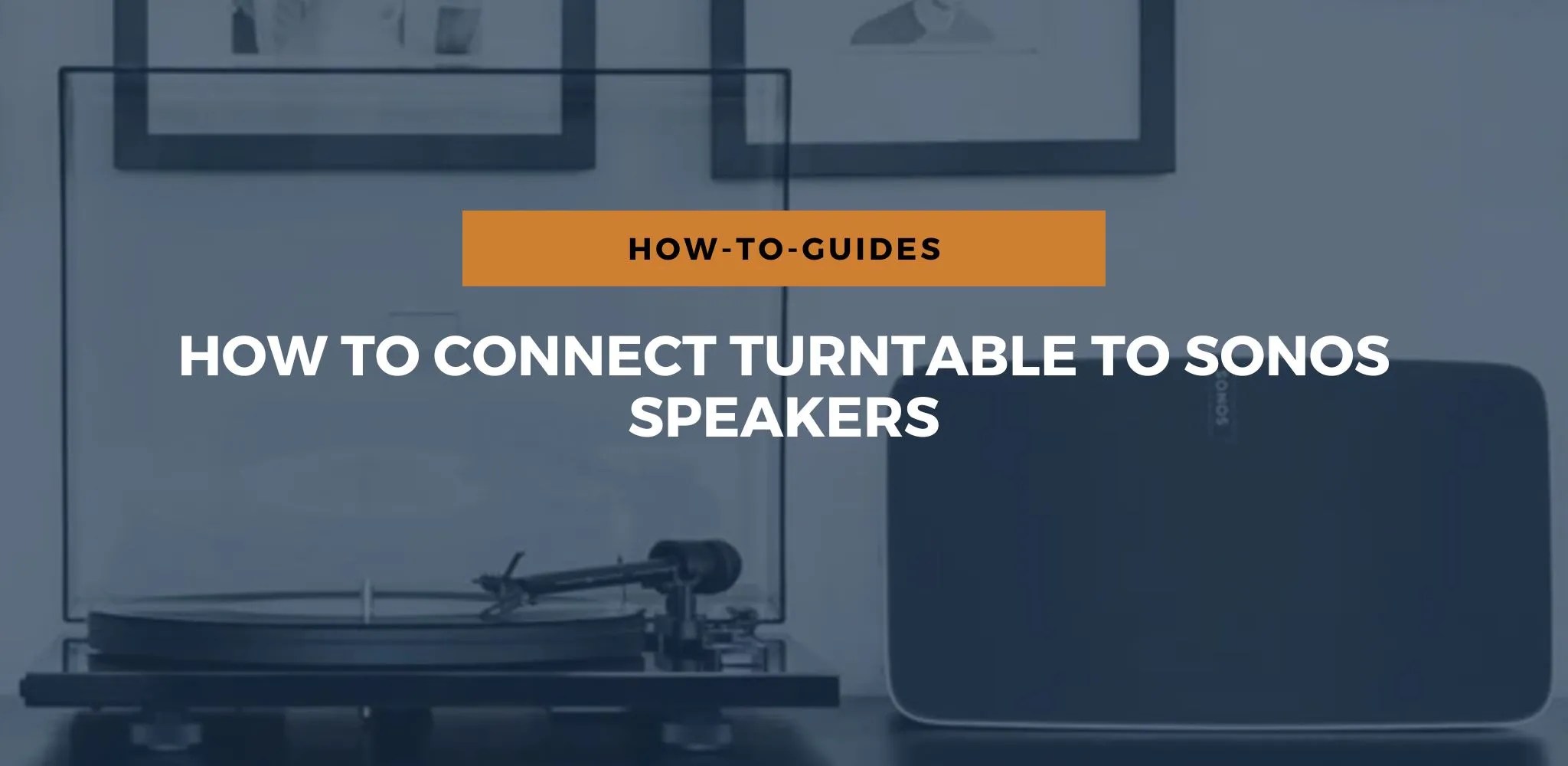 HOW-TO-GUIDES

HOW TO CONNECT TURNTABLE TO SONOS SPEAKERS

SONOS